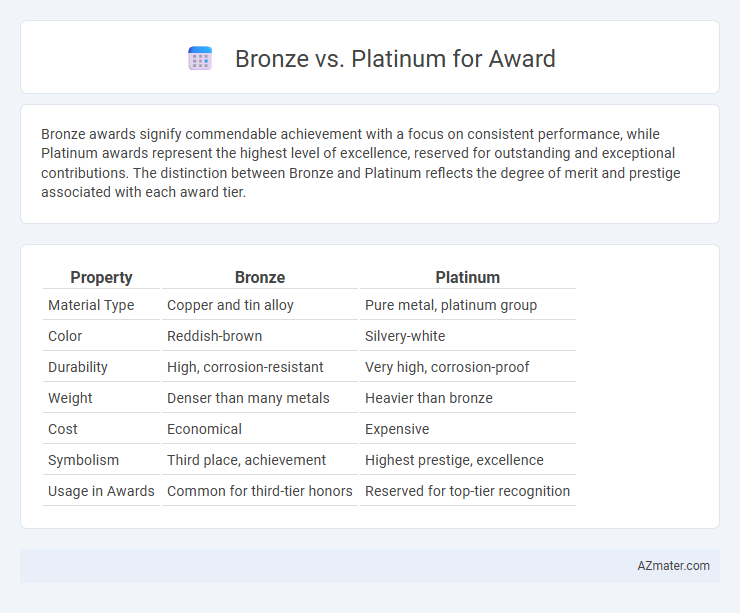 Bronze vs. Platinum for Award

Bronze awards signify commendable achievement with a focus on consistent performance, while Platinum awards represent the highest level of excellence, reserved for outstanding and exceptional contributions. The distinction between Bronze and Platinum reflects the degree of merit and prestige associated with each award tier.

| Property | Bronze | Platinum |
|---|---|---|
| Material Type | Copper and tin alloy | Pure metal, platinum group |
| Color | Reddish-brown | Silvery-white |
| Durability | High, corrosion-resistant | Very high, corrosion-proof |
| Weight | Denser than many metals | Heavier than bronze |
| Cost | Economical | Expensive |
| Symbolism | Third place, achievement | Highest prestige, excellence |
| Usage in Awards | Common for third-tier honors | Reserved for top-tier recognition |

AZmater.com